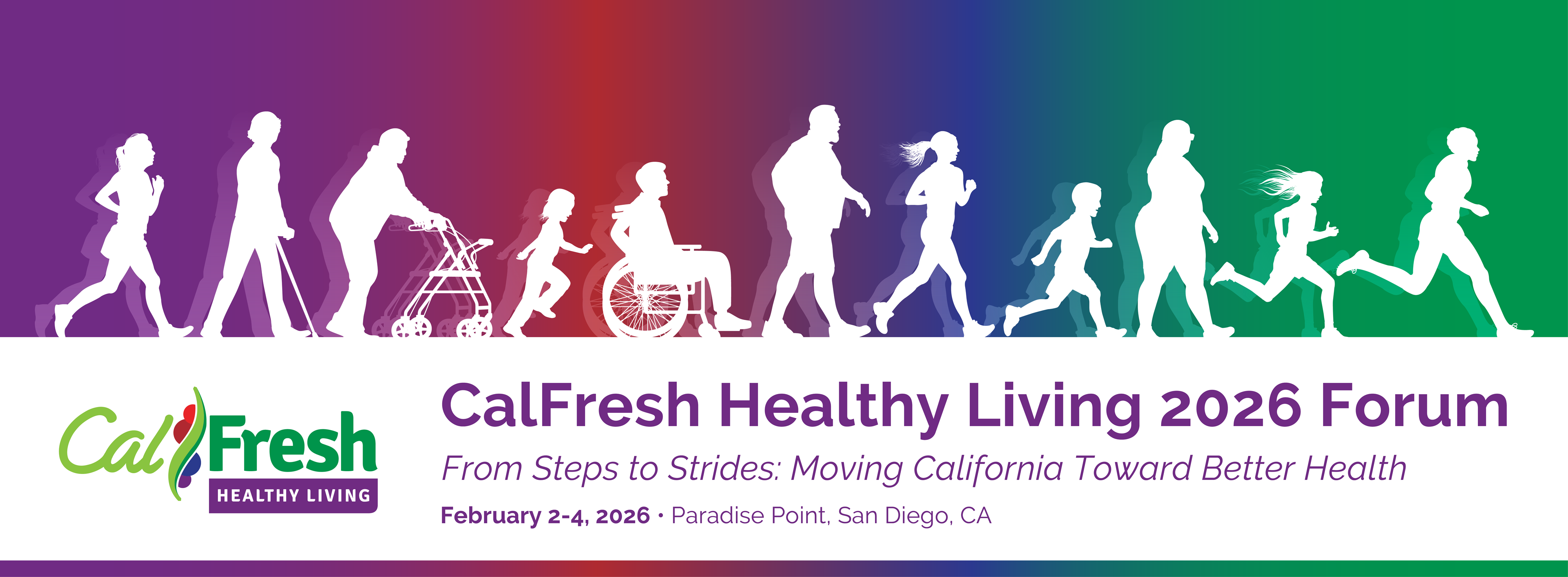 CalFresh
HEALTHY LIVING

CalFresh Healthy Living 2026 Forum

From Steps to Strides: Moving California Toward Better Health

February 2-4, 2026 • Paradise Point, San Diego, CA